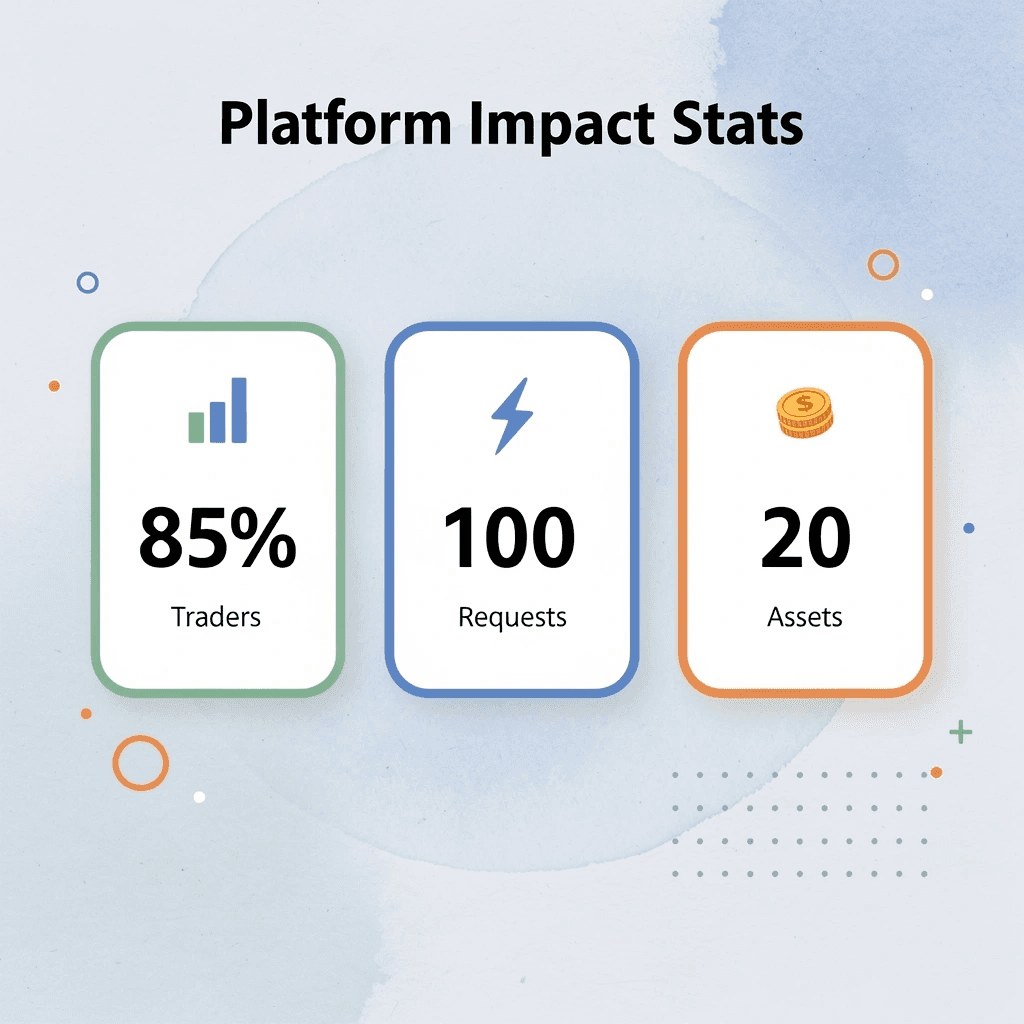 Platform Impact Stats

85%
Traders

100
Requests

$
20
Assets